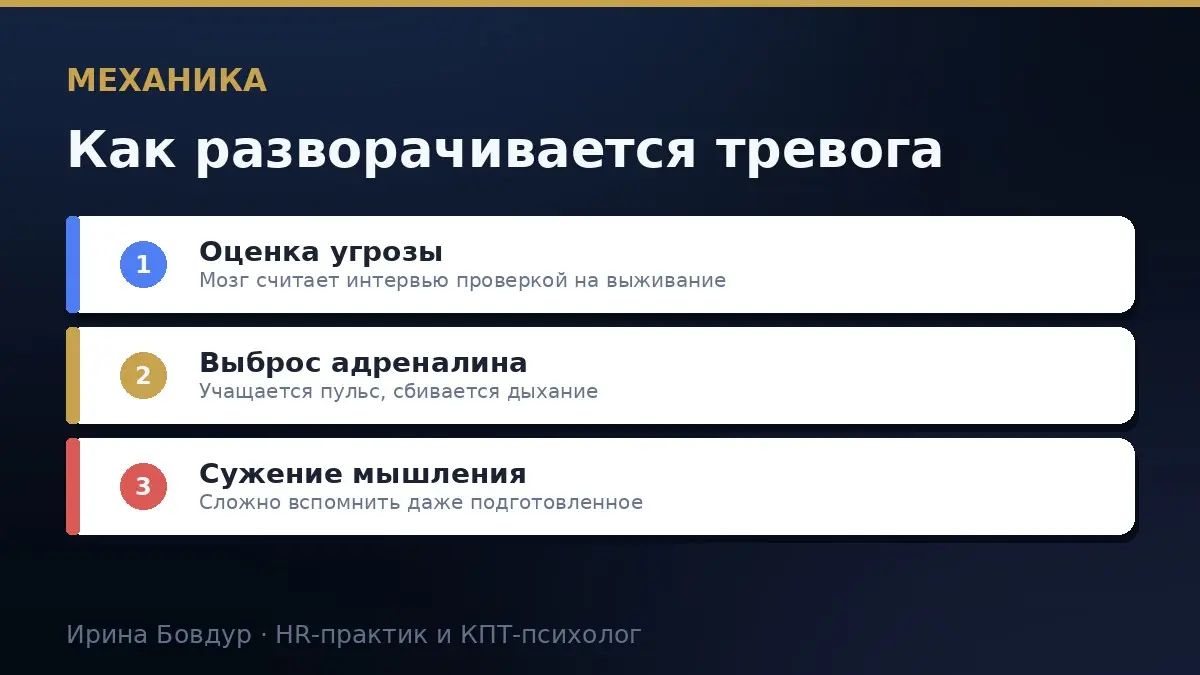 МЕХАНИКА

Как разворачивается тревога

1
Оценка угрозы
Мозг считает интервью проверкой на выживание

2
Выброс адреналина
Учащается пульс, сбивается дыхание

3
Сужение мышления
Сложно вспомнить даже подготовленное

Ирина Бовдур · HR-практик и КПТ-психолог